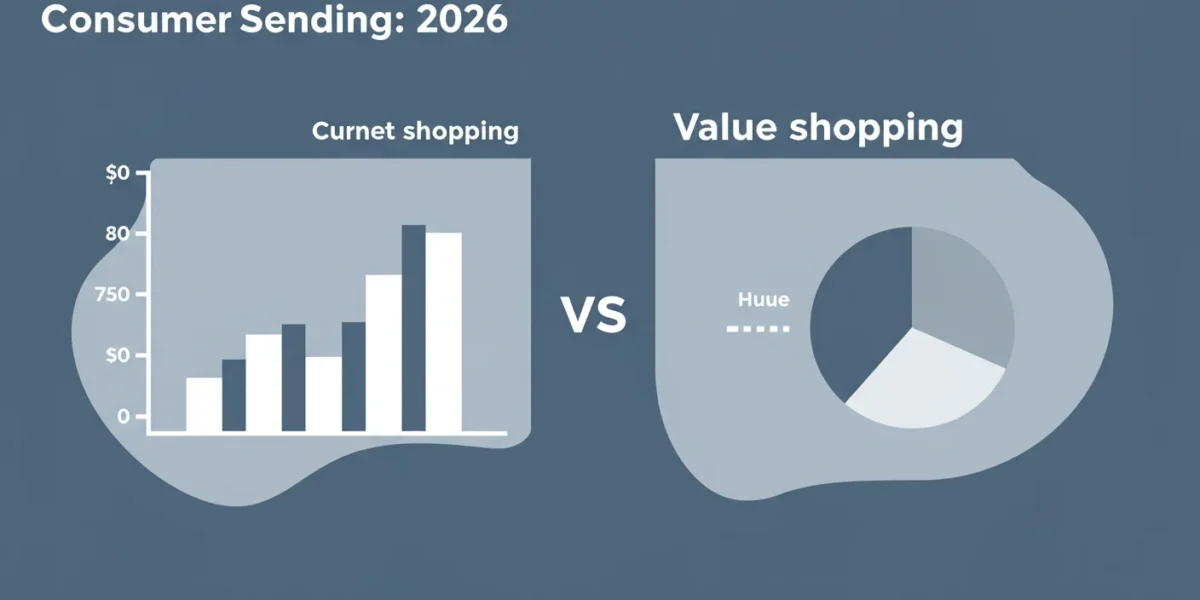 Consumer Sending: 2026

Curnet shopping

$0

80

750

$0

0

VS

Value shopping

Huue